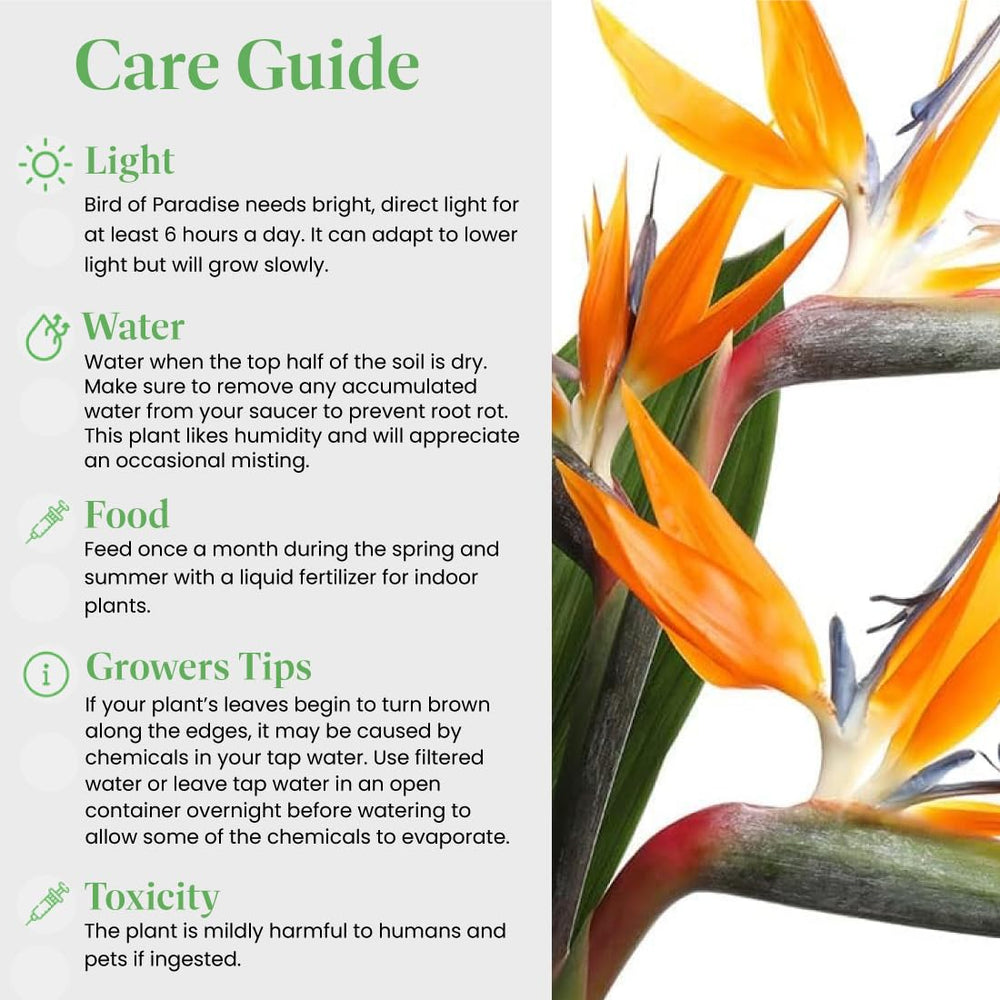 Care Guide

Light
Bird of Paradise needs bright, direct light for at least 6 hours a day. It can adapt to lower light but will grow slowly.

Water
Water when the top half of the soil is dry. Make sure to remove any accumulated water from your saucer to prevent root rot. This plant likes humidity and will appreciate an occasional misting.

Food
Feed once a month during the spring and summer with a liquid fertilizer for indoor plants.

Growers Tips
If your plant's leaves begin to turn brown along the edges, it may be caused by chemicals in your tap water. Use filtered water or leave tap water in an open container overnight before watering to allow some of the chemicals to evaporate.

Toxicity
The plant is mildly harmful to humans and pets if ingested.